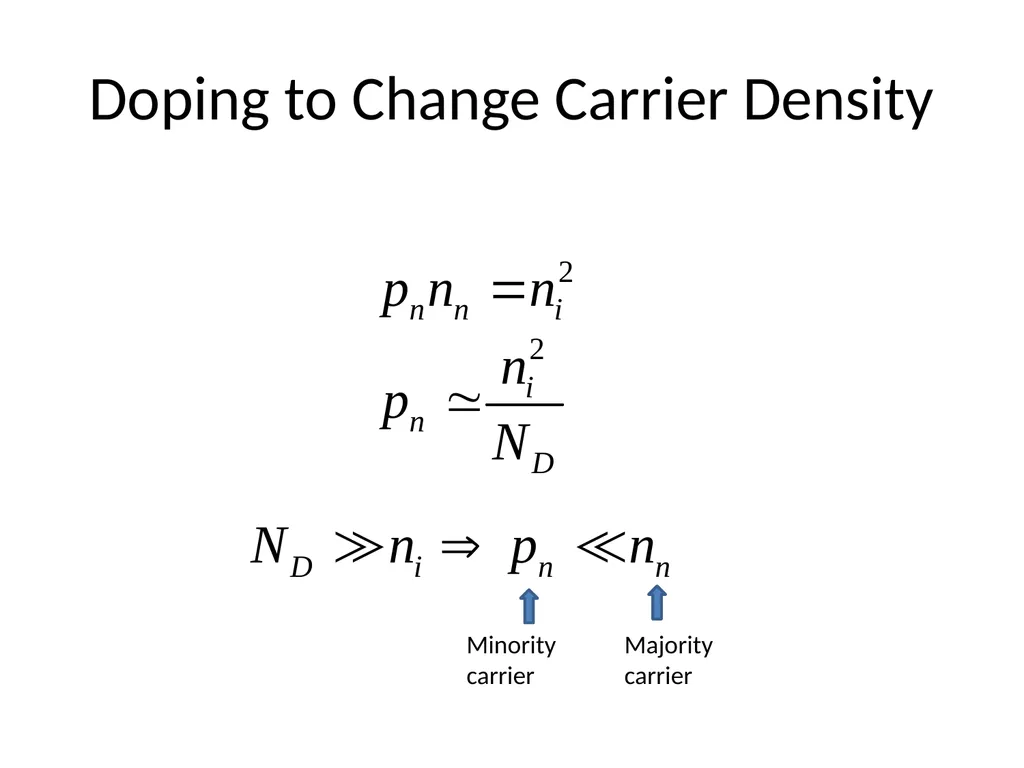 Doping to Change Carrier Density

$p_n n_n = n_i^2$

$p_n \simeq \frac{n_i^2}{N_D}$

$N_D \gg n_i \Rightarrow p_n \ll n_n$

Minority carrier

Majority carrier